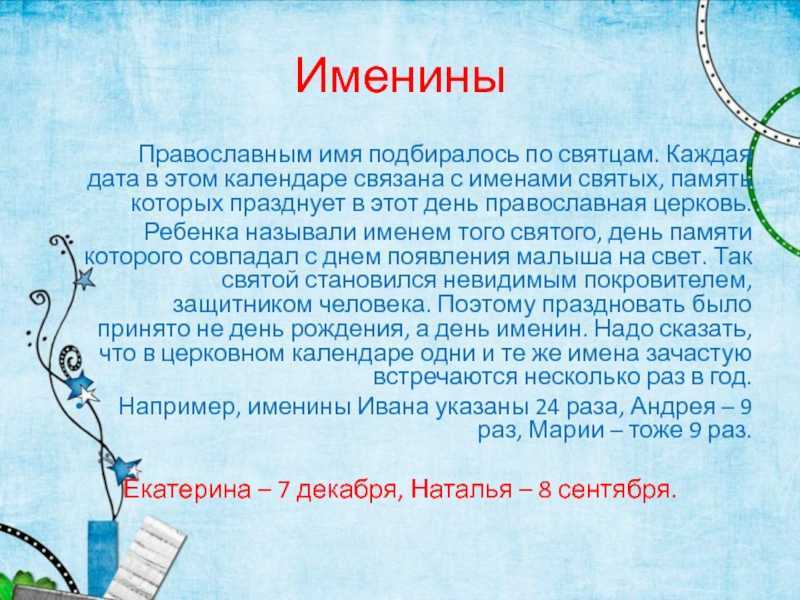 Именины

Православным имя подбиралось по святцам. Каждая дата в этом календаре связана с именами святых, память которых празднует в этот день православная церковь.

Ребенка называли именем того святого, день памяти которого совпадал с днем появления малыша на свет. Так святой становился невидимым покровителем, защитником человека. Поэтому праздновать было принято не день рождения, а день именин. Надо сказать, что в церковном календаре одни и те же имена зачастую встречаются несколько раз в год.

Например, именины Ивана указаны 24 раза, Андрея – 9 раз, Марии – тоже 9 раз.

Екатерина – 7 декабря, Наталья – 8 сентября.